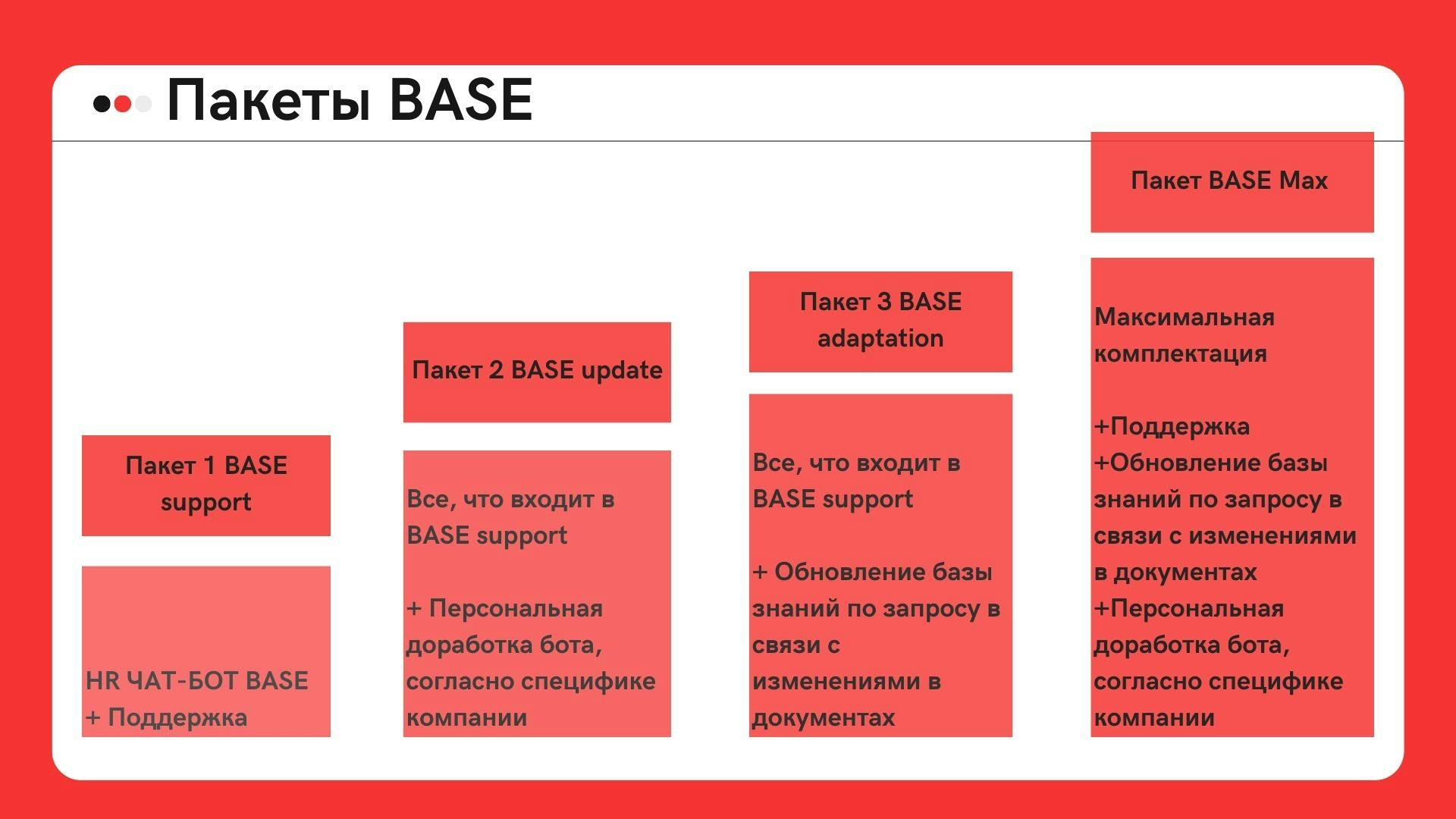 Пакеты BASE

Пакет 1 BASE support

HR ЧАТ-БОТ BASE
+ Поддержка

Пакет 2 BASE update

Все, что входит в BASE support

+ Персональная доработка бота, согласно специфике компании

Пакет 3 BASE adaptation

Все, что входит в BASE support

+ Обновление базы знаний по запросу в связи с изменениями в документах

Пакет BASE Max

Максимальная комплектация

+Поддержка
+Обновление базы знаний по запросу в связи с изменениями в документах
+Персональная доработка бота, согласно специфике компании